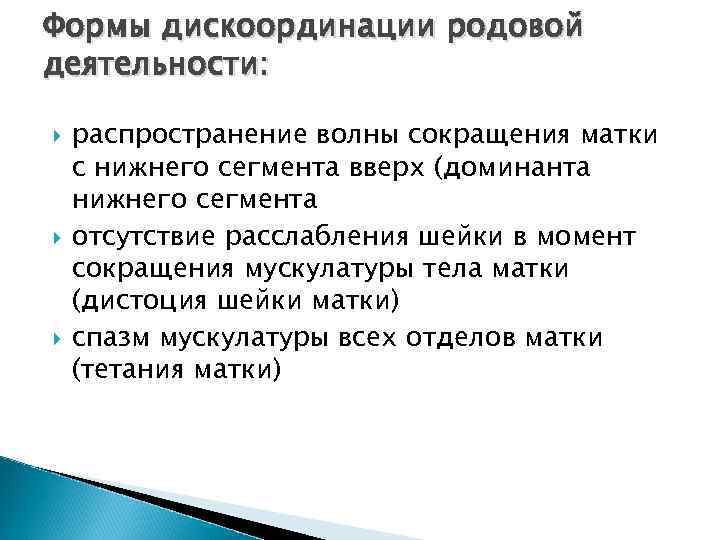 Формы дискоординации родовой деятельности:

распространение волны сокращения матки с нижнего сегмента вверх (доминанта нижнего сегмента

отсутствие расслабления шейки в момент сокращения мускулатуры тела матки (дистоция шейки матки)

спазм мускулатуры всех отделов матки (тетания матки)